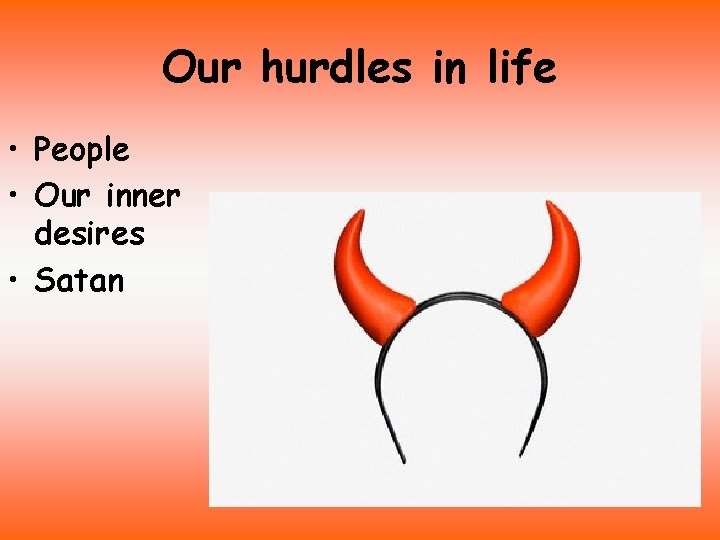 Our hurdles in life

• People
• Our inner desires
• Satan